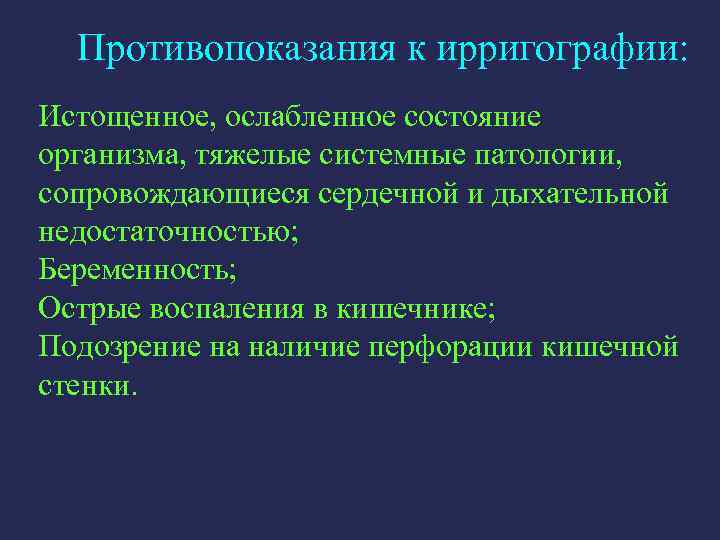 Противопоказания к ирригографии:

Истощенное, ослабленное состояние организма, тяжелые системные патологии, сопровождающиеся сердечной и дыхательной недостаточностью;
Беременность;
Острые воспаления в кишечнике;
Подозрение на наличие перфорации кишечной стенки.